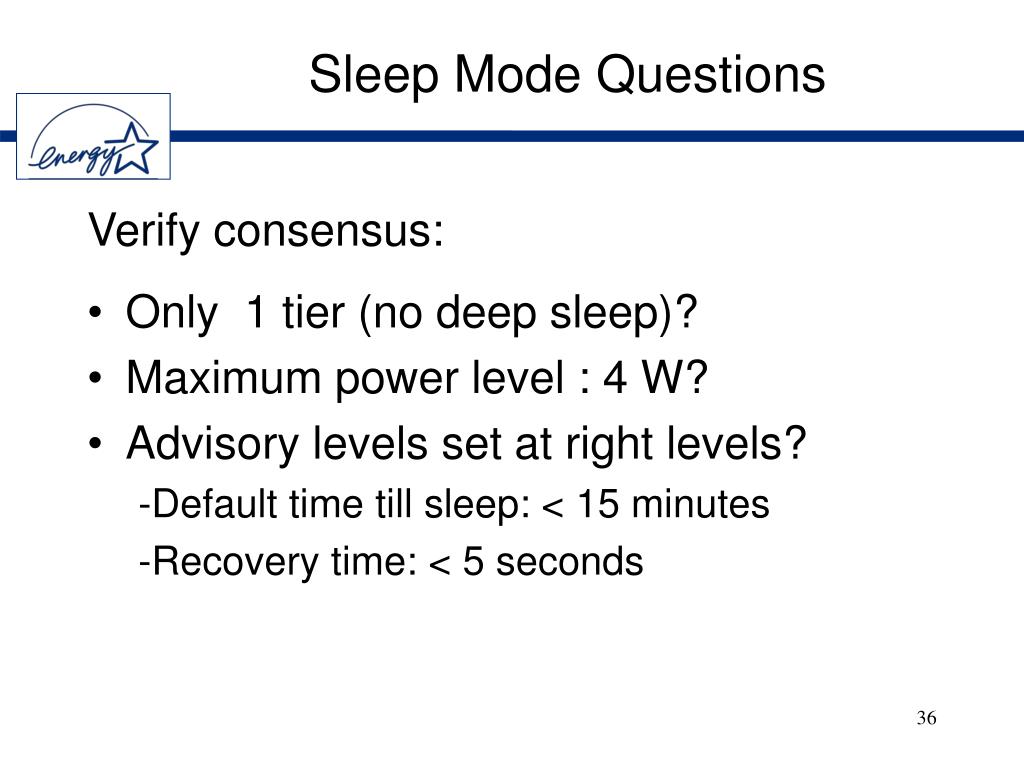 Sleep Mode Questions

energy

Verify consensus:

• Only 1 tier (no deep sleep)?
• Maximum power level : 4 W?
• Advisory levels set at right levels?
-Default time till sleep: < 15 minutes
-Recovery time: < 5 seconds

36